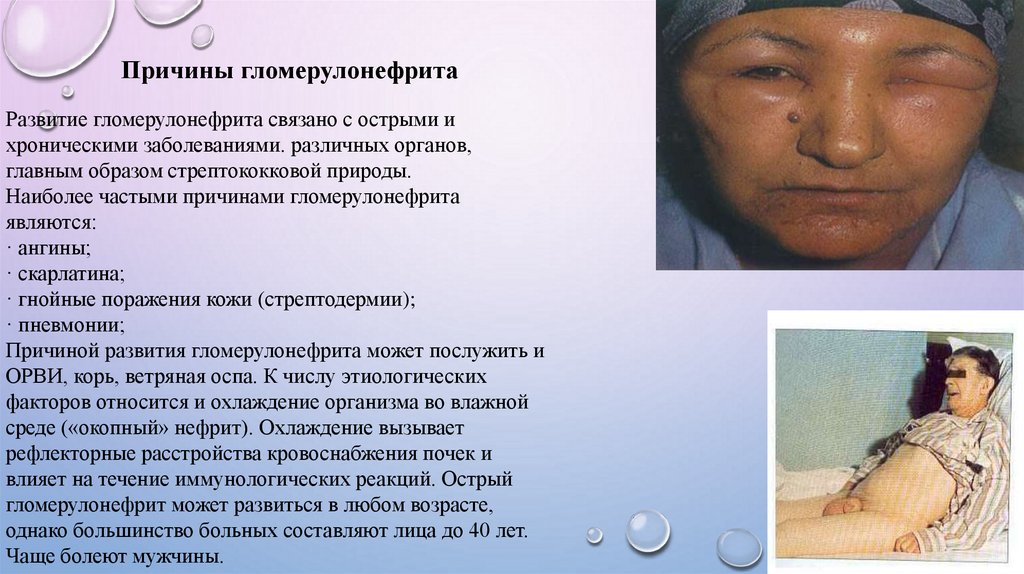 Причины гломерулонефрита

Развитие гломерулонефрита связано с острыми и хроническими заболеваниями. различных органов, главным образом стрептококковой природы.
Наиболее частыми причинами гломерулонефрита являются:
· ангины;
· скарлатина;
· гнойные поражения кожи (стрептодермии);
· пневмонии;
Причиной развития гломерулонефрита может послужить и ОРВИ, корь, ветряная оспа. К числу этиологических факторов относится и охлаждение организма во влажной среде («окопный» нефрит). Охлаждение вызывает рефлекторные расстройства кровоснабжения почек и влияет на течение иммунологических реакций. Острый гломерулонефрит может развиться в любом возрасте, однако большинство больных составляют лица до 40 лет. Чаще болеют мужчины.